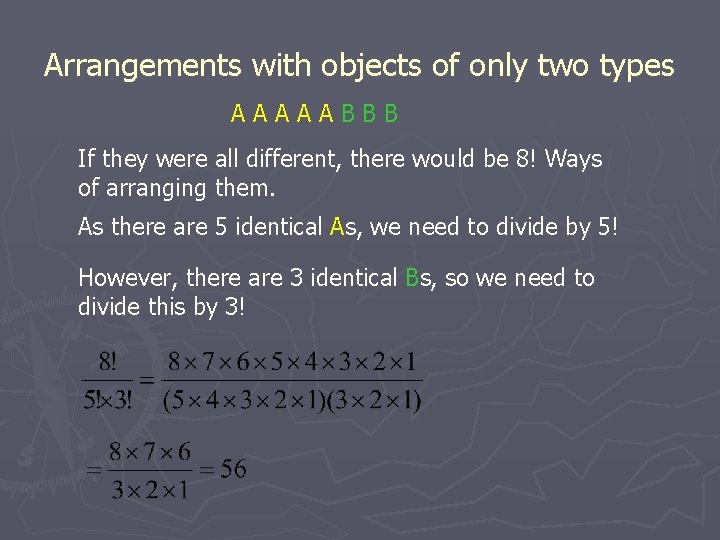 Arrangements with objects of only two types

A A A A A B B B

If they were all different, there would be 8! Ways of arranging them.

As there are 5 identical As, we need to divide by 5!

However, there are 3 identical Bs, so we need to divide this by 3!

$\frac{8!}{5! \times 3!} = \frac{8 \times 7 \times 6 \times 5 \times 4 \times 3 \times 2 \times 1}{(5 \times 4 \times 3 \times 2 \times 1)(3 \times 2 \times 1)}$

$= \frac{8 \times 7 \times 6}{3 \times 2 \times 1} = 56$